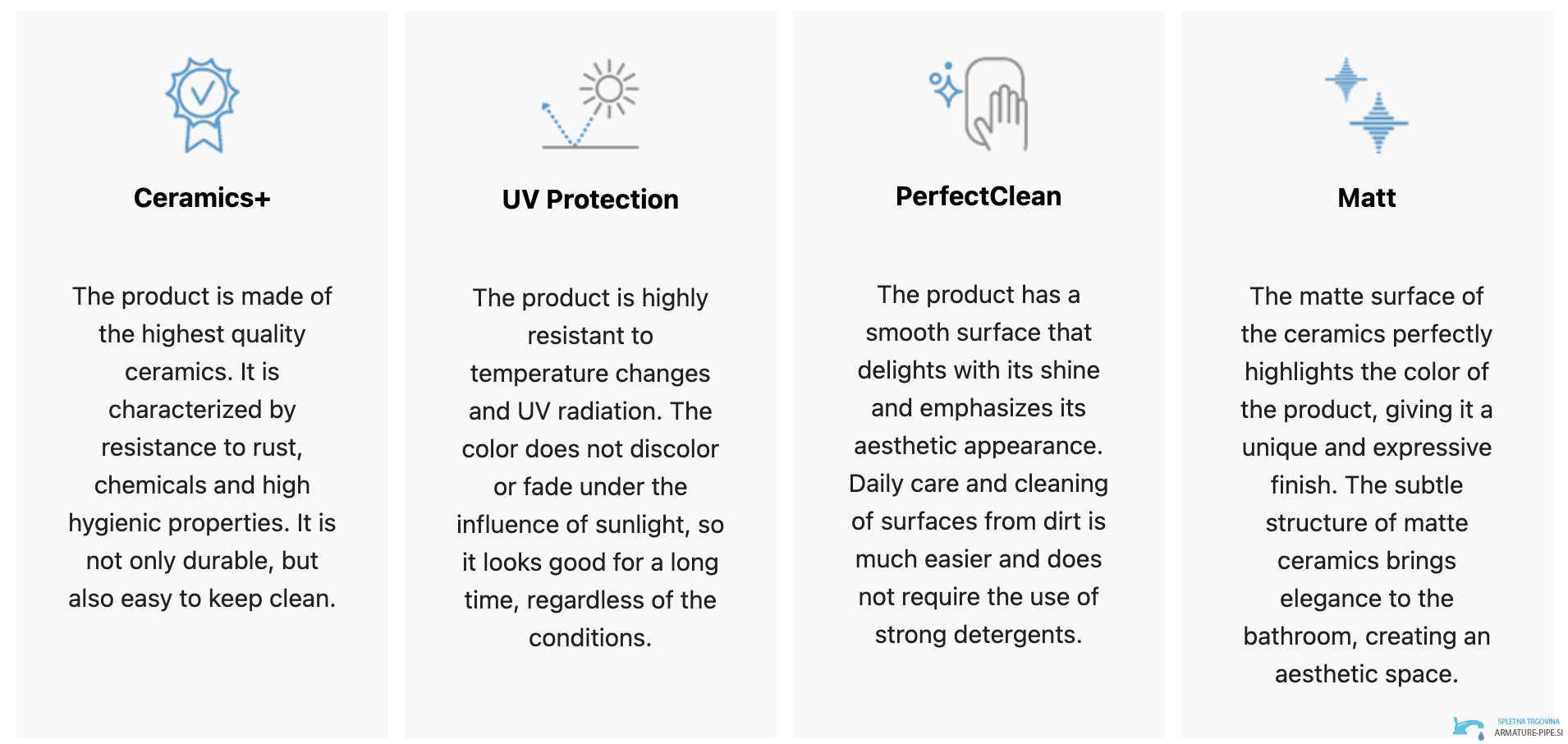 Ceramics+

The product is made of the highest quality ceramics. It is characterized by resistance to rust, chemicals and high hygienic properties. It is not only durable, but also easy to keep clean.

UV Protection

The product is highly resistant to temperature changes and UV radiation. The color does not discolor or fade under the influence of sunlight, so it looks good for a long time, regardless of the conditions.

PerfectClean

The product has a smooth surface that delights with its shine and emphasizes its aesthetic appearance. Daily care and cleaning of surfaces from dirt is much easier and does not require the use of strong detergents.

Matt

The matte surface of the ceramics perfectly highlights the color of the product, giving it a unique and expressive finish. The subtle structure of matte ceramics brings elegance to the bathroom, creating an aesthetic space.

SPLETNA TRGOVINA
ARMATURE-PIPE.SI